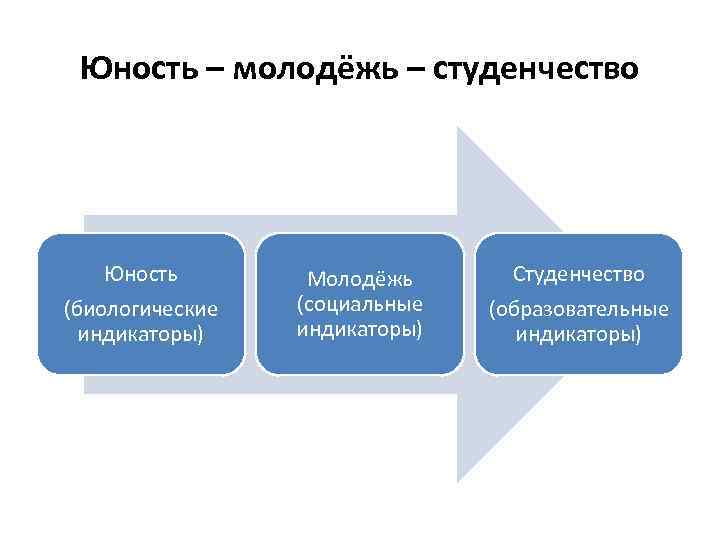 Юность – молодёжь – студенчество

Юность

(биологические индикаторы)

Молодёжь (социальные индикаторы)

Студенчество

(образовательные индикаторы)